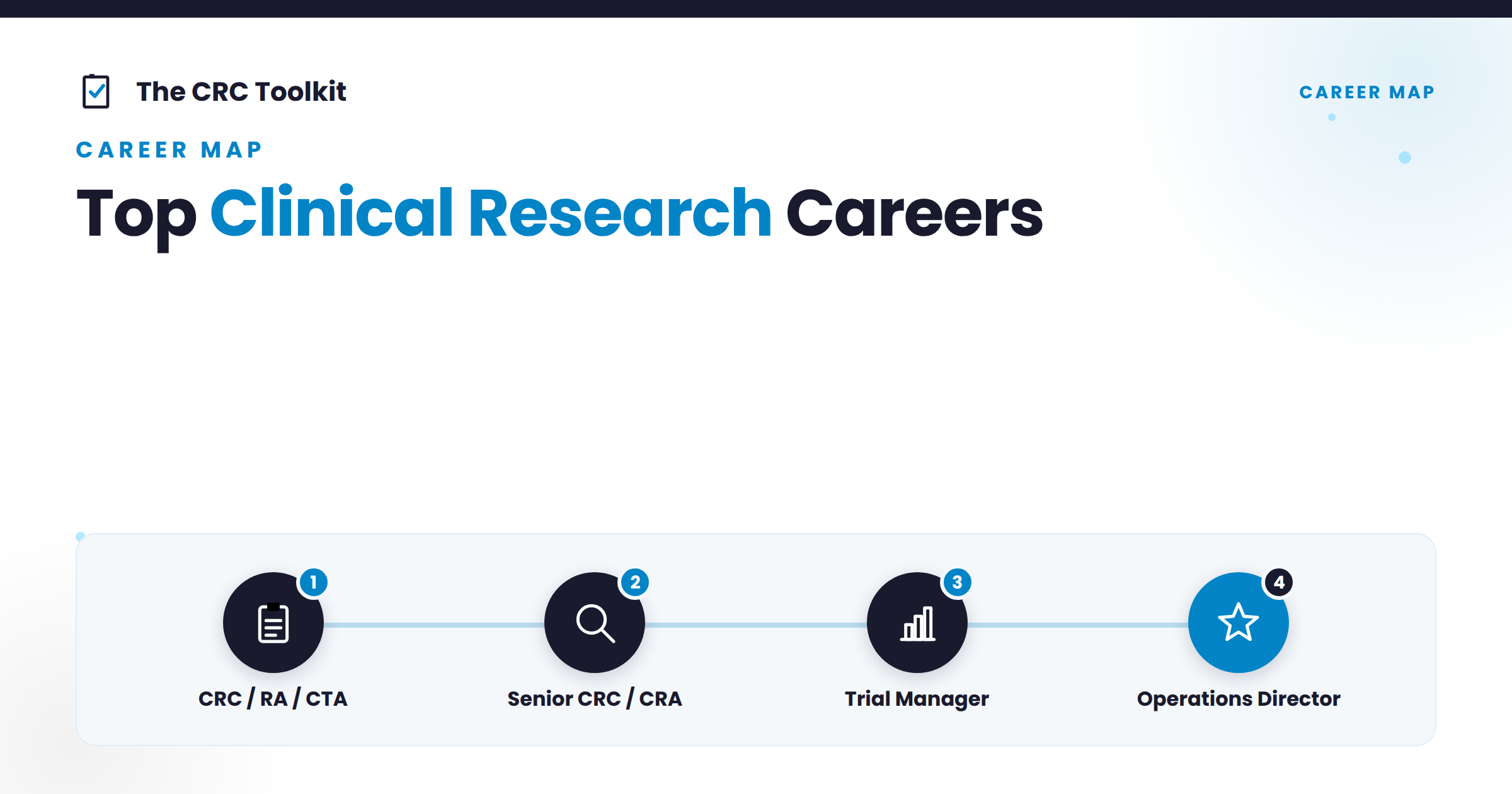 The CRC Toolkit

CAREER MAP

CAREER MAP

Top Clinical Research Careers

1
CRC / RA / CTA

2
Senior CRC / CRA

3
Trial Manager

4
Operations Director